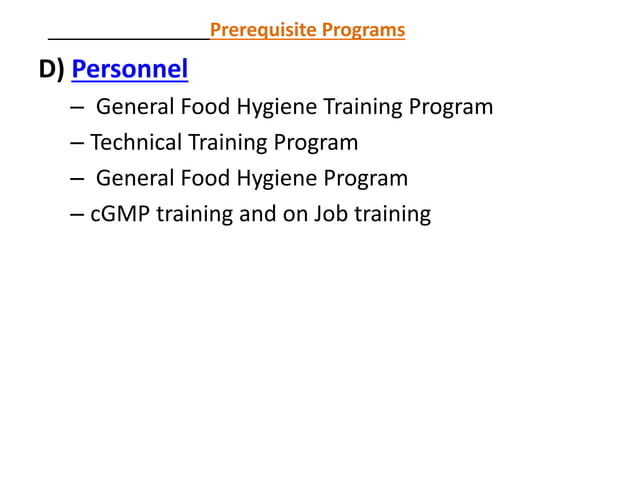 Prerequisite Programs

D) Personnel

– General Food Hygiene Training Program

– Technical Training Program

– General Food Hygiene Program

– cGMP training and on Job training